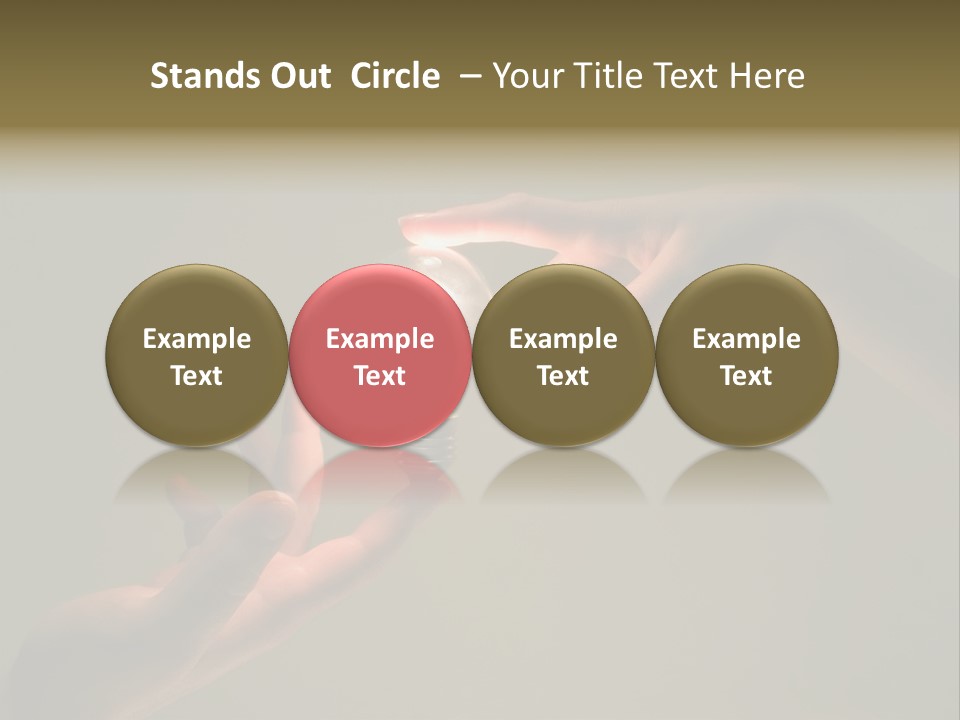 Stands Out Circle – Your Title Text Here

Example Text

Example Text

Example Text

Example Text